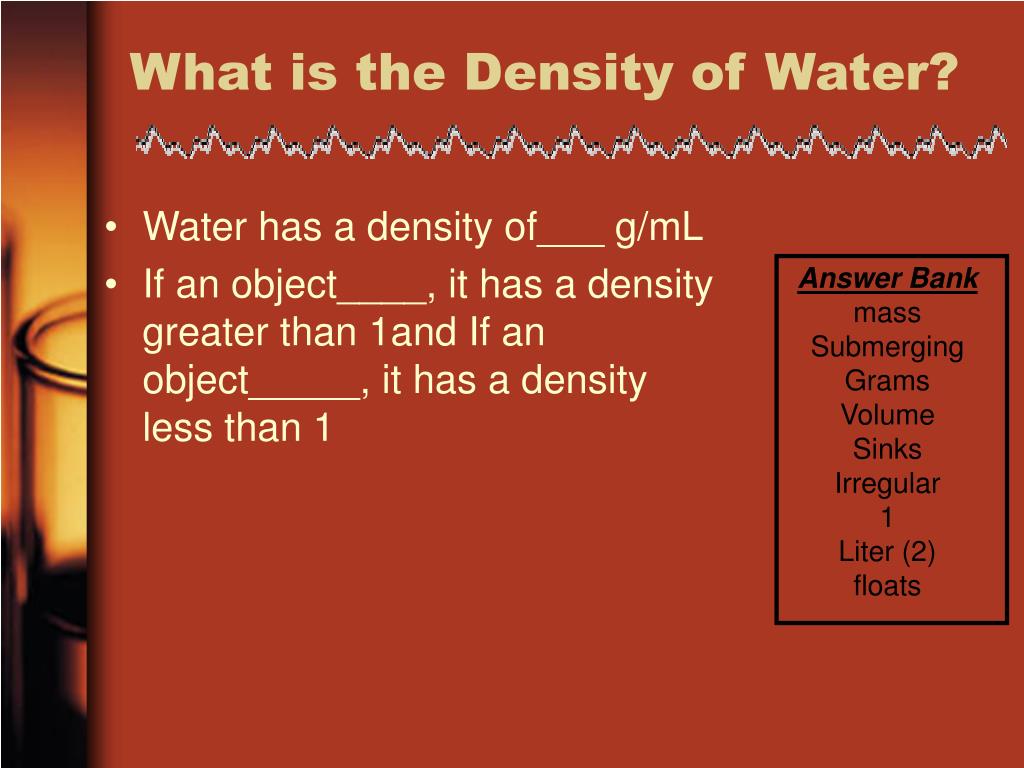 What is the Density of Water?

• Water has a density of___ g/mL
• If an object____, it has a density greater than 1and If an object_____, it has a density less than 1

Answer Bank
mass
Submerging
Grams
Volume
Sinks
Irregular
1
Liter (2)
floats